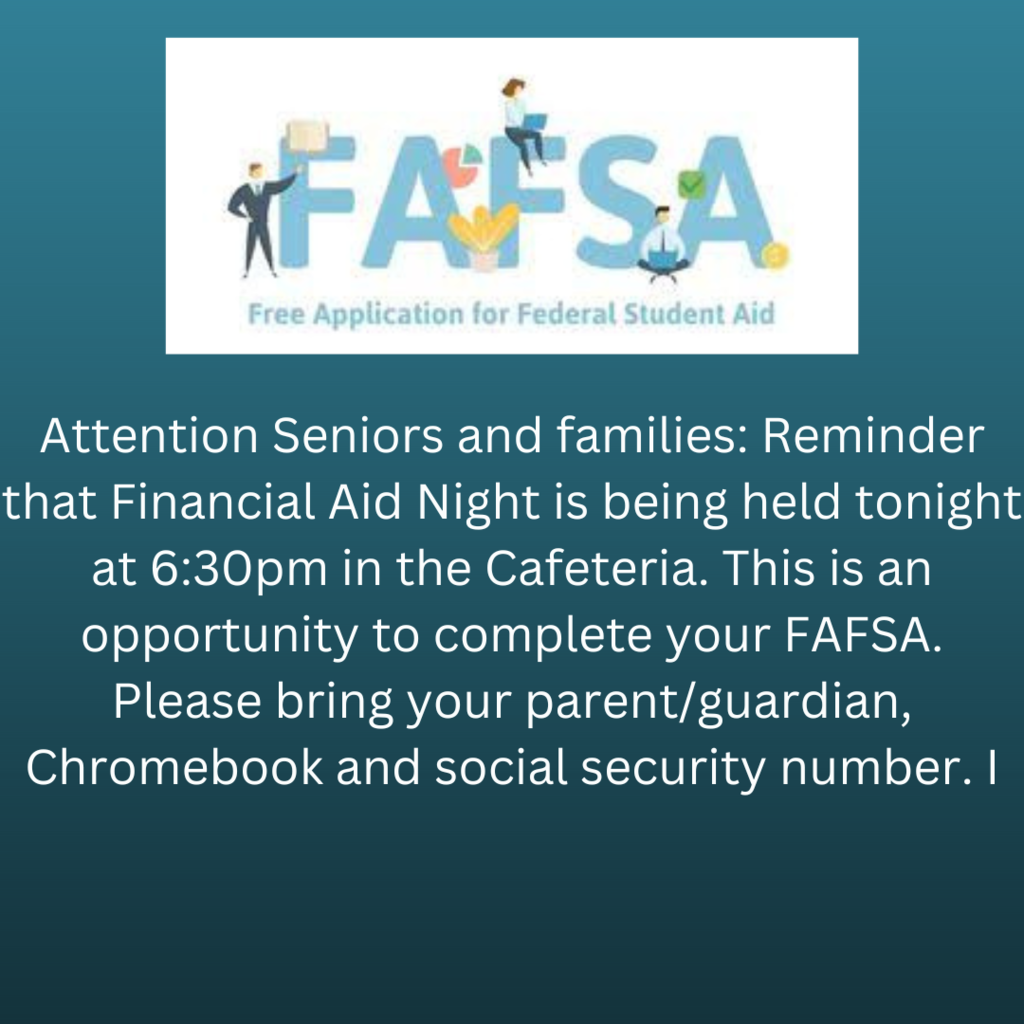 FAFSA
Free Application for Federal Student Aid

Attention Seniors and families: Reminder that Financial Aid Night is being held tonight at 6:30pm in the Cafeteria. This is an opportunity to complete your FAFSA. Please bring your parent/guardian, Chromebook and social security number. I